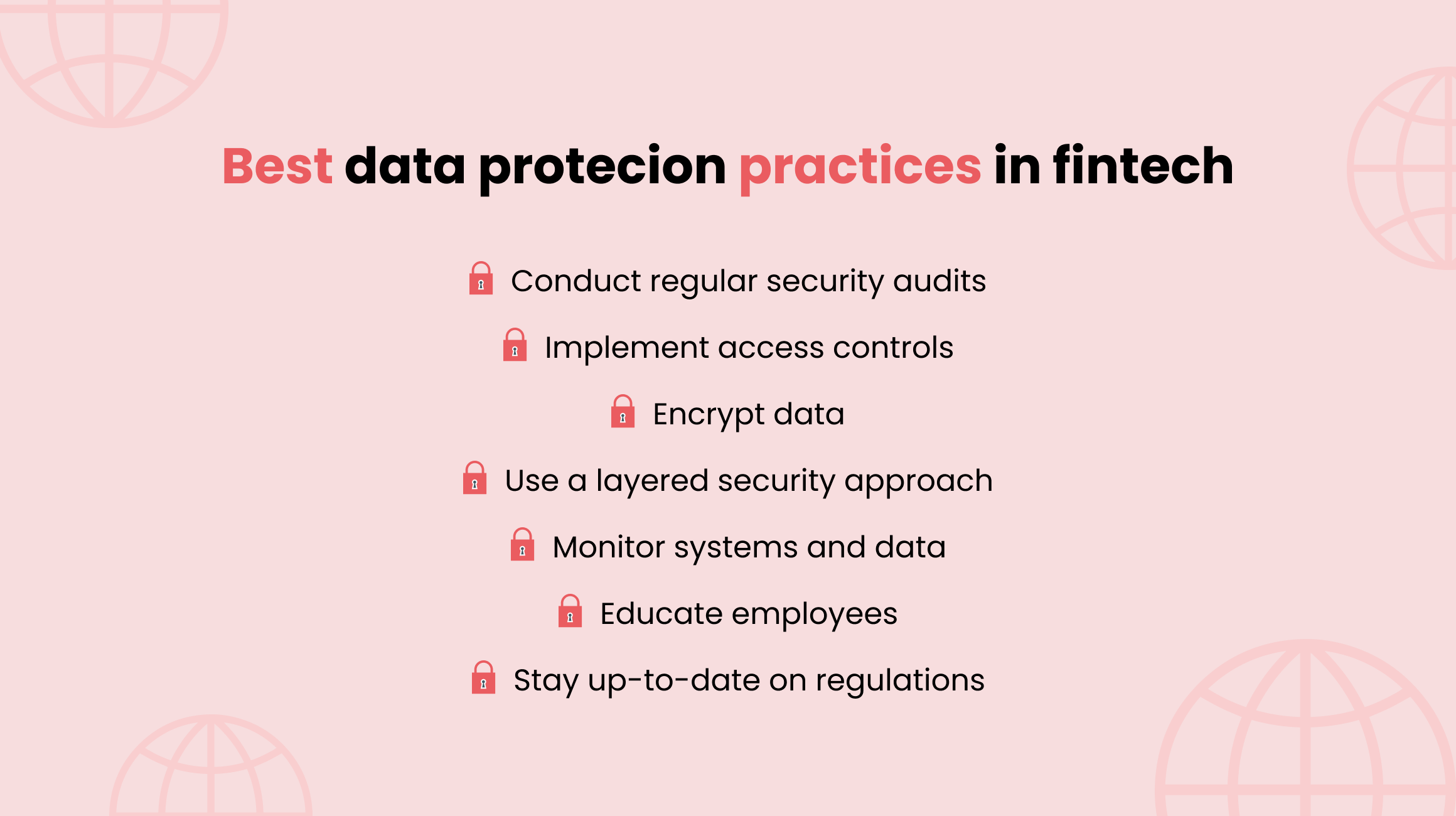 Best data protecion practices in fintech

Conduct regular security audits

Implement access controls

Encrypt data

Use a layered security approach

Monitor systems and data

Educate employees

Stay up-to-date on regulations